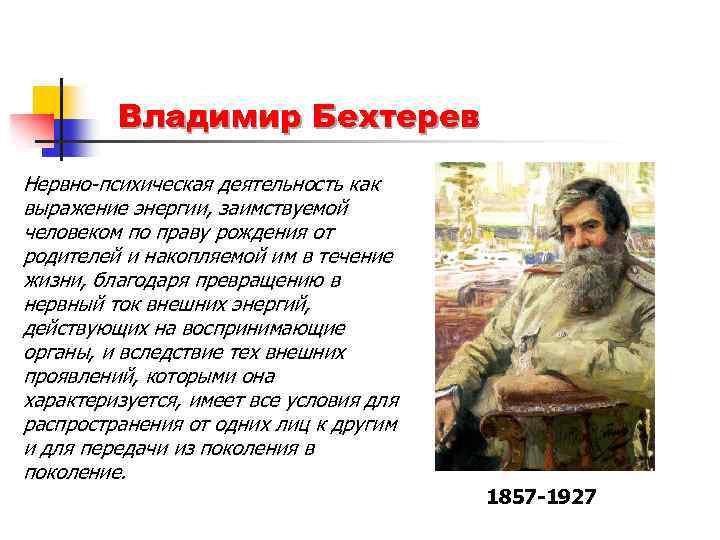 Владимир Бехтерев

Нервно-психическая деятельность как выражение энергии, заимствуемой человеком по праву рождения от родителей и накопляемой им в течение жизни, благодаря превращению в нервный ток внешних энергий, действующих на воспринимающие органы, и вследствие тех внешних проявлений, которыми она характеризуется, имеет все условия для распространения от одних лиц к другим и для передачи из поколения в поколение.

1857-1927